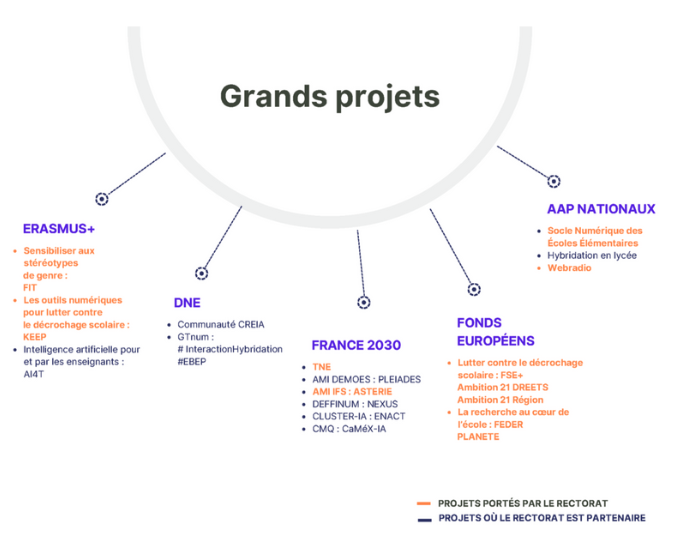 Grands projets

ERASMUS+

- Sensibiliser aux stéréotypes de genre : FIT
- Les outils numériques pour lutter contre le décrochage scolaire : KEEP
- Intelligence artificielle pour et par les enseignants : AI4T

DNE

- Communauté CREIA
- GTnum : # InteractionHybridation #EBEP

FRANCE 2030

- TNE
- AMI DEMOES : PLEIADES
- AMI IFS : ASTERIE
- DEFFINUM : NEXUS
- CLUSTER-IA : ENACT
- CMQ : CaMéX-IA

FONDS EUROPÉENS

- Lutter contre le décrochage scolaire : FSE+ Ambition 21 DREETS Ambition 21 Région
- La recherche au cœur de l'école : FEDER PLANETE

AAP NATIONAUX

- Socle Numérique des Écoles Élémentaires
- Hybridation en lycée
- Webradio

PROJETS PORTÉS PAR LE RECTORAT
PROJETS OÙ LE RECTORAT EST PARTENAIRE